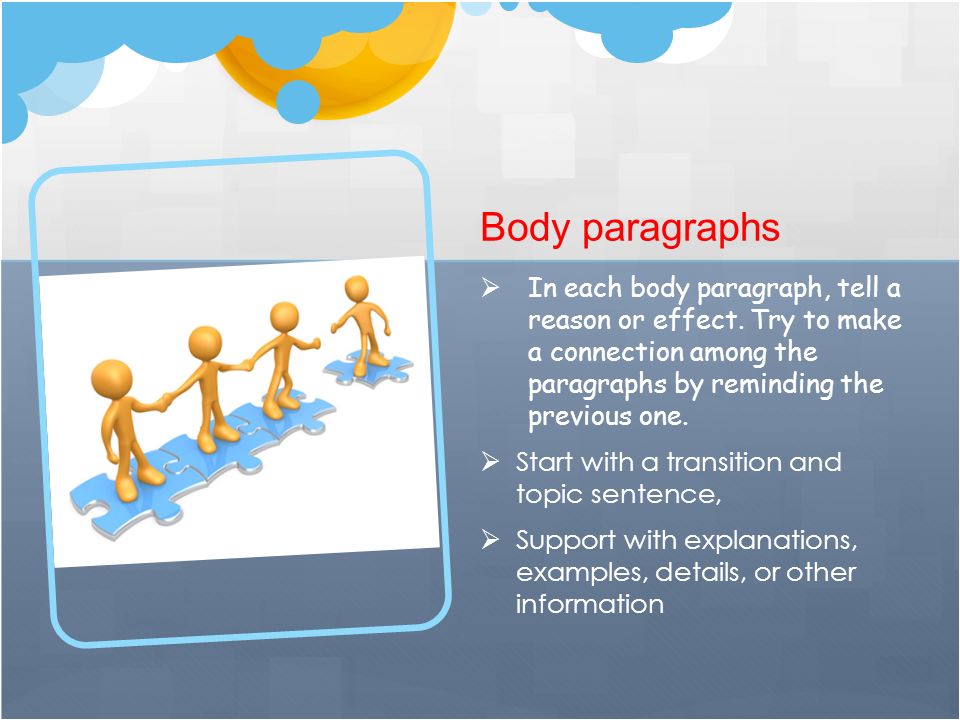 Body paragraphs

➢ In each body paragraph, tell a reason or effect. Try to make a connection among the paragraphs by reminding the previous one.

➢ Start with a transition and topic sentence,

➢ Support with explanations, examples, details, or other information